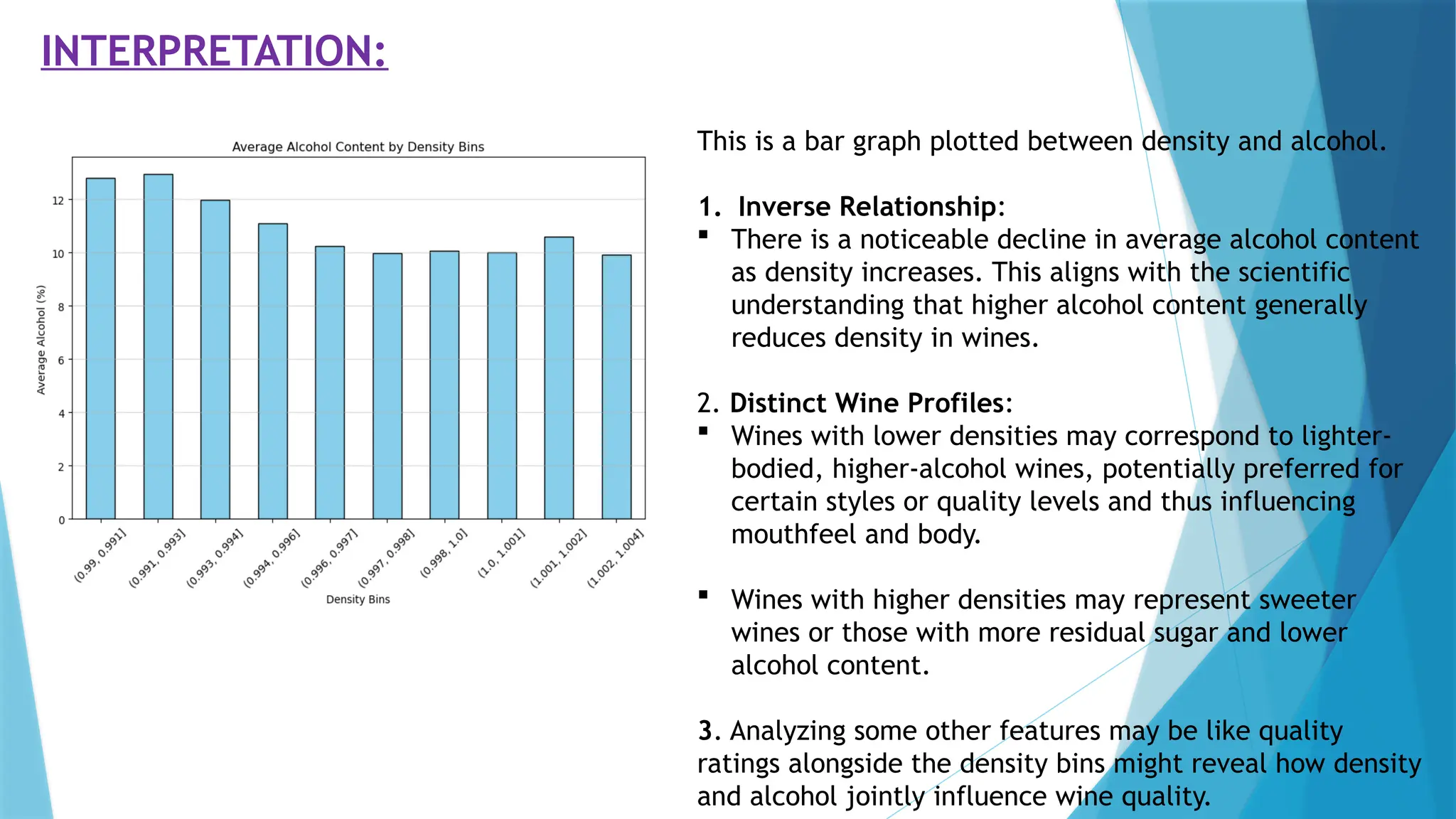 INTERPRETATION:

Average Alcohol Content by Density Bins

Average Alcohol (%)

12
10
8
6
4
2
0

(0.99, 0.991]
(0.991, 0.993]
(0.993, 0.994]
(0.994, 0.996]
(0.996, 0.997]
(0.997, 0.998]
(0.998, 1.0]
(1.0, 1.001]
(1.001, 1.002]
(1.002, 1.004]

Density Bins

This is a bar graph plotted between density and alcohol.

1. Inverse Relationship:
▪ There is a noticeable decline in average alcohol content as density increases. This aligns with the scientific understanding that higher alcohol content generally reduces density in wines.

2. Distinct Wine Profiles:
▪ Wines with lower densities may correspond to lighter-bodied, higher-alcohol wines, potentially preferred for certain styles or quality levels and thus influencing mouthfeel and body.

▪ Wines with higher densities may represent sweeter wines or those with more residual sugar and lower alcohol content.

3. Analyzing some other features may be like quality ratings alongside the density bins might reveal how density and alcohol jointly influence wine quality.